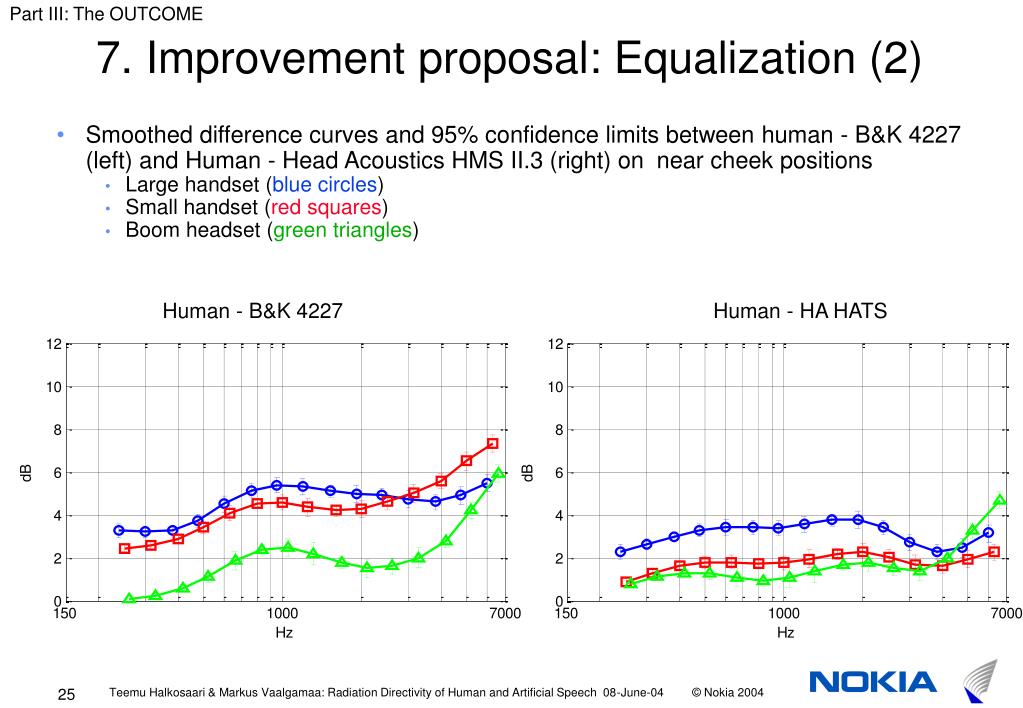 Part III: The OUTCOME

7. Improvement proposal: Equalization (2)

• Smoothed difference curves and 95% confidence limits between human - B&K 4227 (left) and Human - Head Acoustics HMS II.3 (right) on near cheek positions
  • Large handset (blue circles)
  • Small handset (red squares)
  • Boom headset (green triangles)

Human - B&K 4227

12
10
8
6
4
2
0
dB
150
1000
7000
Hz

Human - HA HATS

12
10
8
6
4
2
0
dB
150
1000
7000
Hz

25 Teemu Halkosaari & Markus Vaalgamaa: Radiation Directivity of Human and Artificial Speech 08-June-04 © Nokia 2004

NOKIA